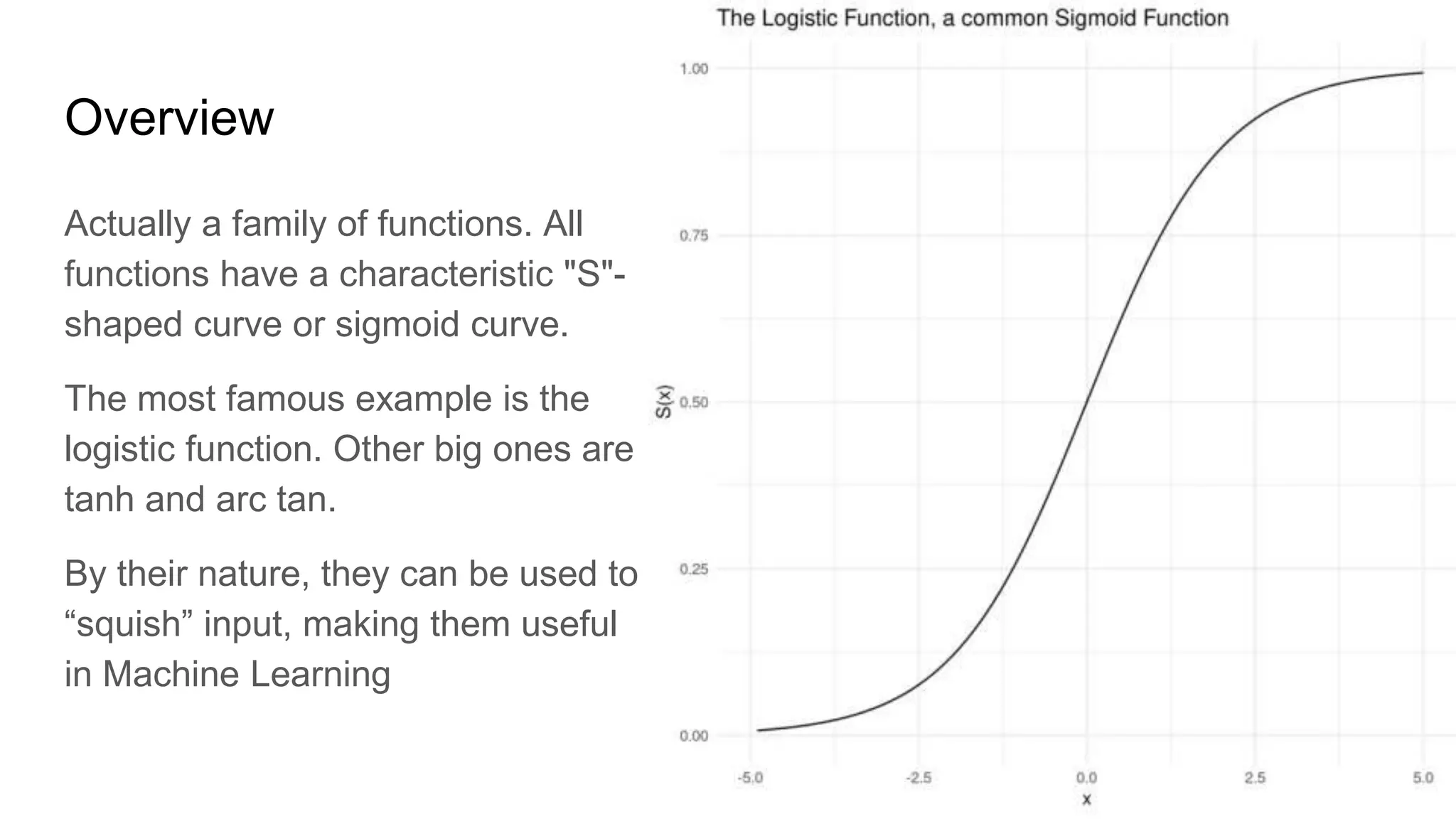 Overview

Actually a family of functions. All functions have a characteristic "S"-shaped curve or sigmoid curve.

The most famous example is the logistic function. Other big ones are tanh and arc tan.

By their nature, they can be used to “squish” input, making them useful in Machine Learning

The Logistic Function, a common Sigmoid Function

1.00
0.75
0.50
0.25
0.00
S(x)
-5.0
-2.5
0.0
2.5
5.0
x